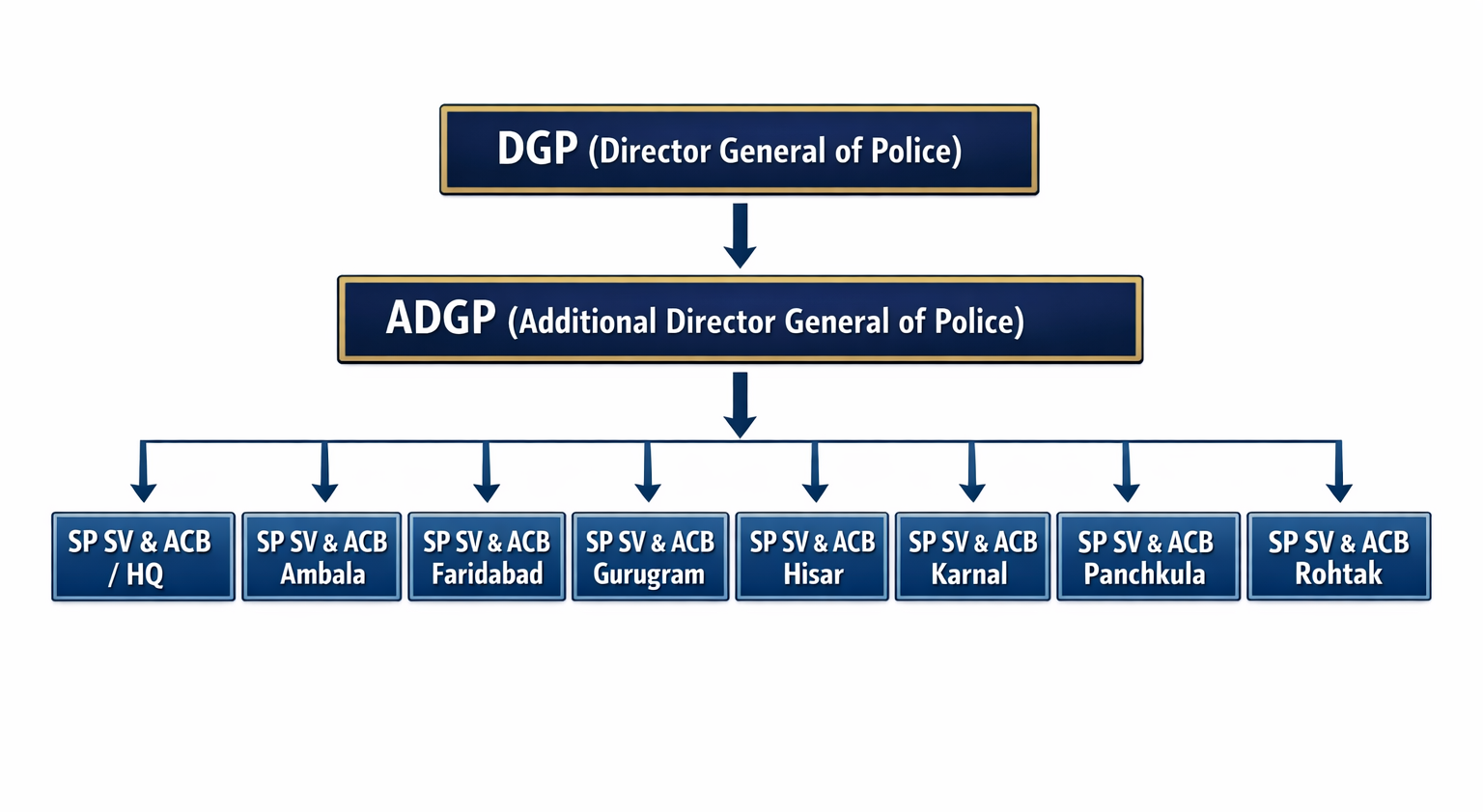 DGP (Director General of Police)

ADGP (Additional Director General of Police)

SP SV & ACB / HQ

SP SV & ACB Ambala

SP SV & ACB Faridabad

SP SV & ACB Gurugram

SP SV & ACB Hisar

SP SV & ACB Karnal

SP SV & ACB Panchkula

SP SV & ACB Rohtak